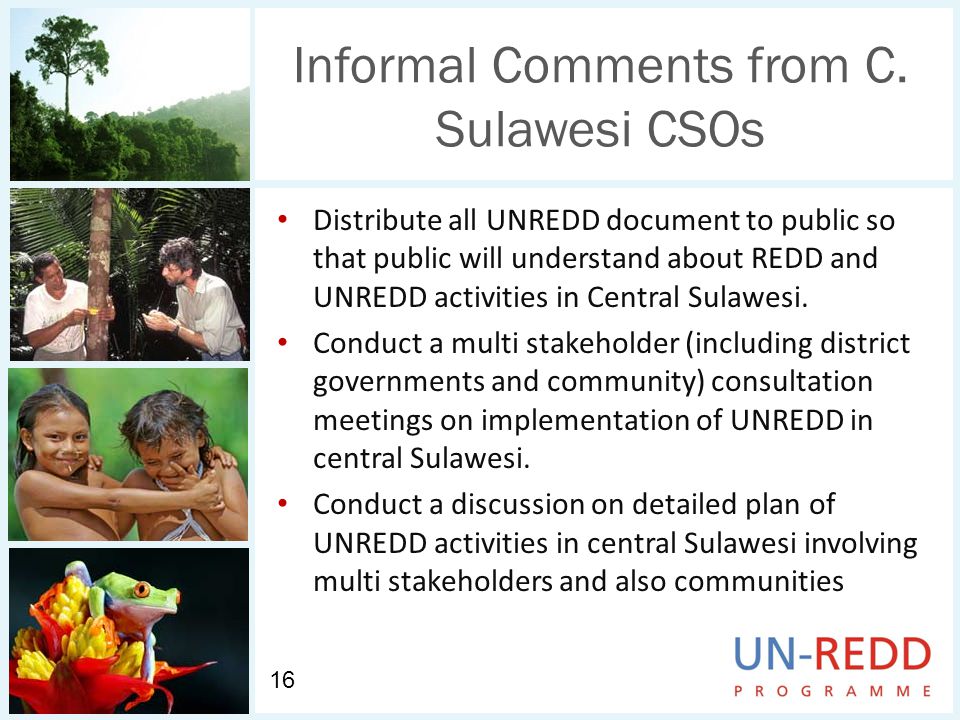 Informal Comments from C. Sulawesi CSOs

• Distribute all UNREDD document to public so that public will understand about REDD and UNREDD activities in Central Sulawesi.

• Conduct a multi stakeholder (including district governments and community) consultation meetings on implementation of UNREDD in central Sulawesi.

• Conduct a discussion on detailed plan of UNREDD activities in central Sulawesi involving multi stakeholders and also communities

16

UN-REDD
PROGRAMME